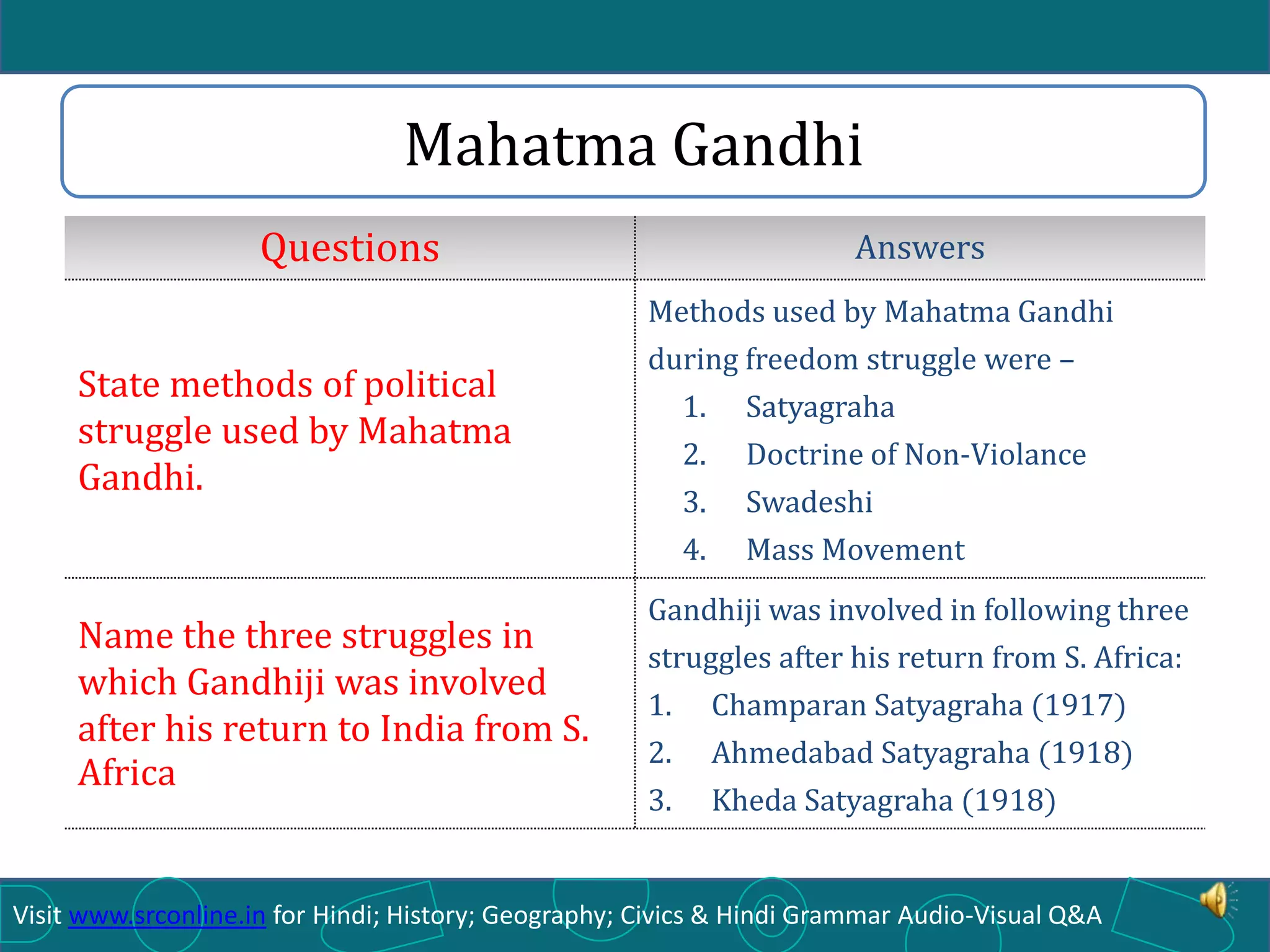 Mahatma Gandhi

| Questions | Answers |
|---|---|
| State methods of political struggle used by Mahatma Gandhi. | Methods used by Mahatma Gandhi during freedom struggle were – 1. Satyagraha 2. Doctrine of Non-Violance 3. Swadeshi 4. Mass Movement |
| Name the three struggles in which Gandhiji was involved after his return to India from S. Africa | Gandhiji was involved in following three struggles after his return from S. Africa: 1. Champaran Satyagraha (1917) 2. Ahmedabad Satyagraha (1918) 3. Kheda Satyagraha (1918) |

Visit www.srconline.in for Hindi; History; Geography; Civics & Hindi Grammar Audio-Visual Q&A